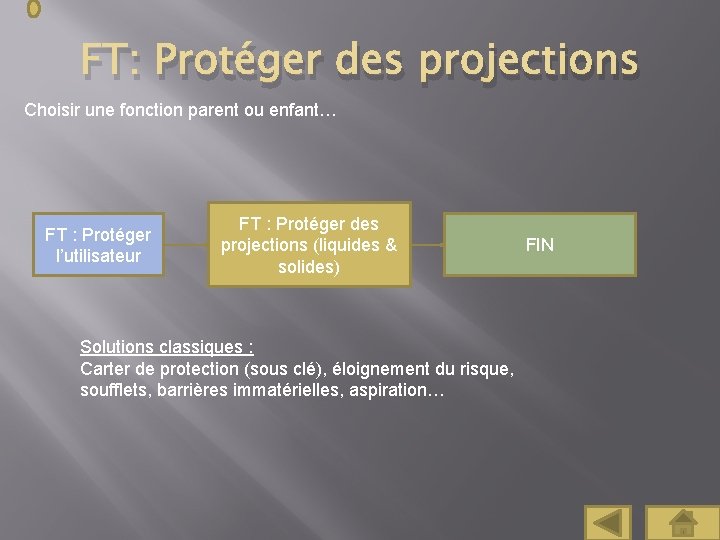 FT: Protéger des projections

Choisir une fonction parent ou enfant…

FT : Protéger l'utilisateur

FT : Protéger des projections (liquides & solides)

FIN

Solutions classiques :
Carter de protection (sous clé), éloignement du risque, soufflets, barrières immatérielles, aspiration…